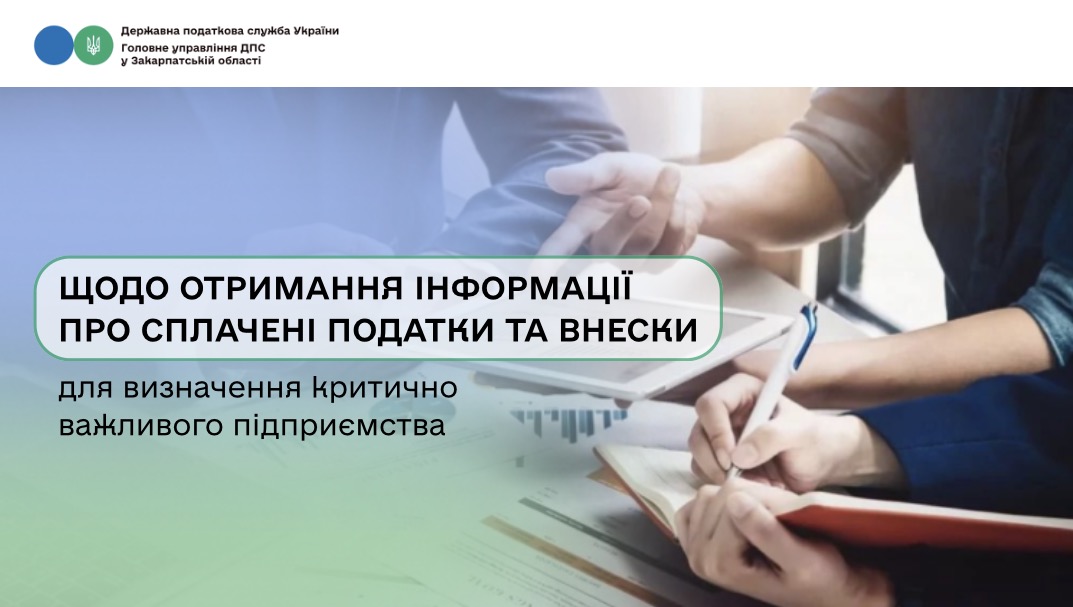 Державна податкова служба України
Головне управління ДПС
у Закарпатській області

ЩОДО ОТРИМАННЯ ІНФОРМАЦІЇ ПРО СПЛАЧЕНІ ПОДАТКИ ТА ВНЕСКИ

для визначення критично важливого підприємства